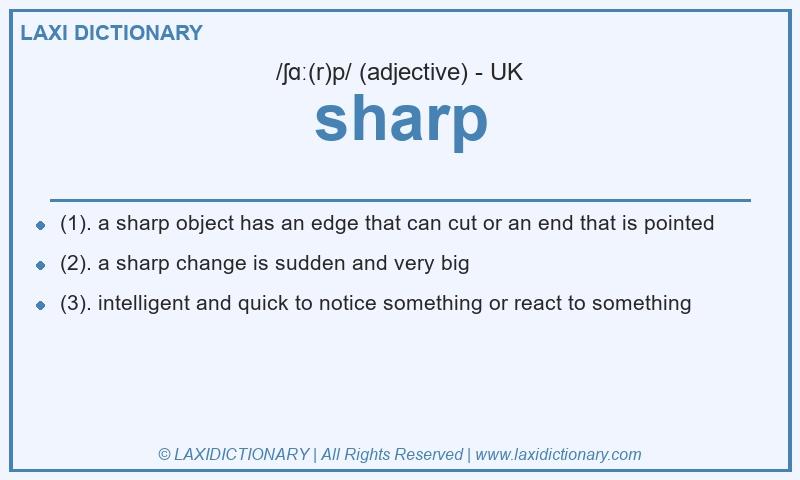 LAXI DICTIONARY

/ʃɑː(r)p/ (adjective) - UK

sharp

- (1). a sharp object has an edge that can cut or an end that is pointed
- (2). a sharp change is sudden and very big
- (3). intelligent and quick to notice something or react to something

© LAXIDICTIONARY | All Rights Reserved | www.laxidictionary.com